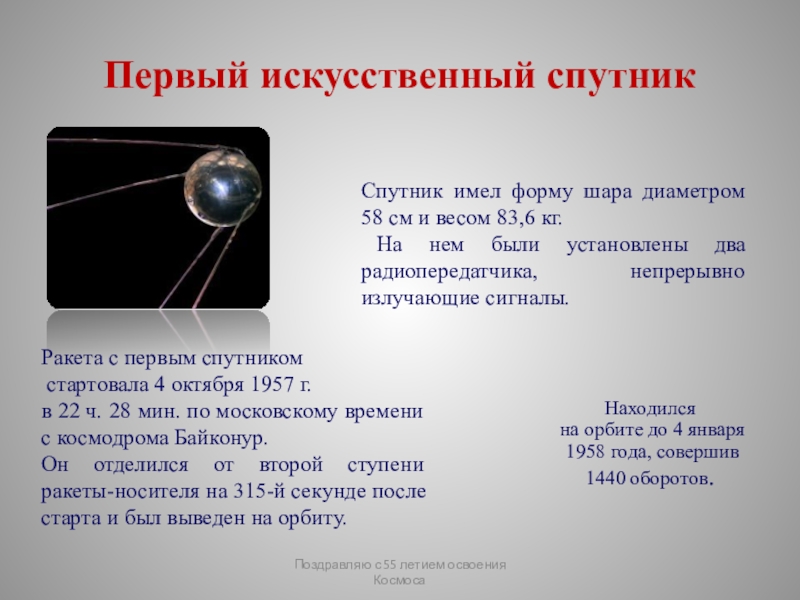 Первый искусственный спутник

Спутник имел форму шара диаметром 58 см и весом 83,6 кг.
На нем были установлены два радиопередатчика, непрерывно излучающие сигналы.

Ракета с первым спутником стартовала 4 октября 1957 г. в 22 ч. 28 мин. по московскому времени с космодрома Байконур.
Он отделился от второй ступени ракеты-носителя на 315-й секунде после старта и был выведен на орбиту.

Находился на орбите до 4 января 1958 года, совершив 1440 оборотов.

Поздравляю с 55 летием освоения Космоса